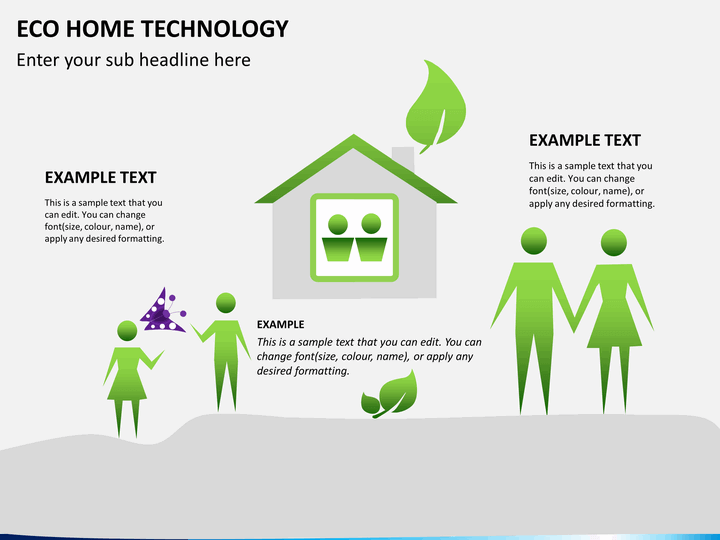 ECO HOME TECHNOLOGY

Enter your sub headline here

EXAMPLE TEXT

This is a sample text that you can edit. You can change font(size, colour, name), or apply any desired formatting.

EXAMPLE TEXT

This is a sample text that you can edit. You can change font(size, colour, name), or apply any desired formatting.

EXAMPLE

This is a sample text that you can edit. You can change font(size, colour, name), or apply any desired formatting.